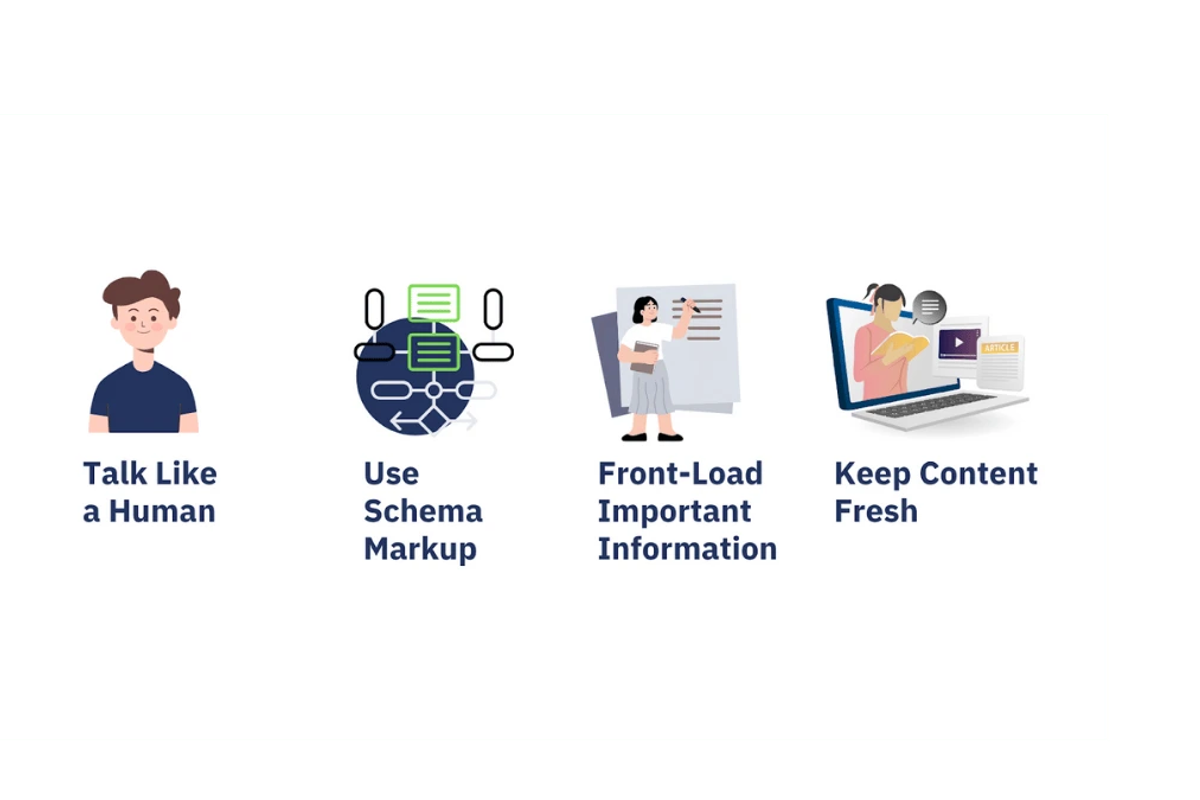 ARTICLE

Talk Like a Human

Use Schema Markup

Front-Load Important Information

Keep Content Fresh